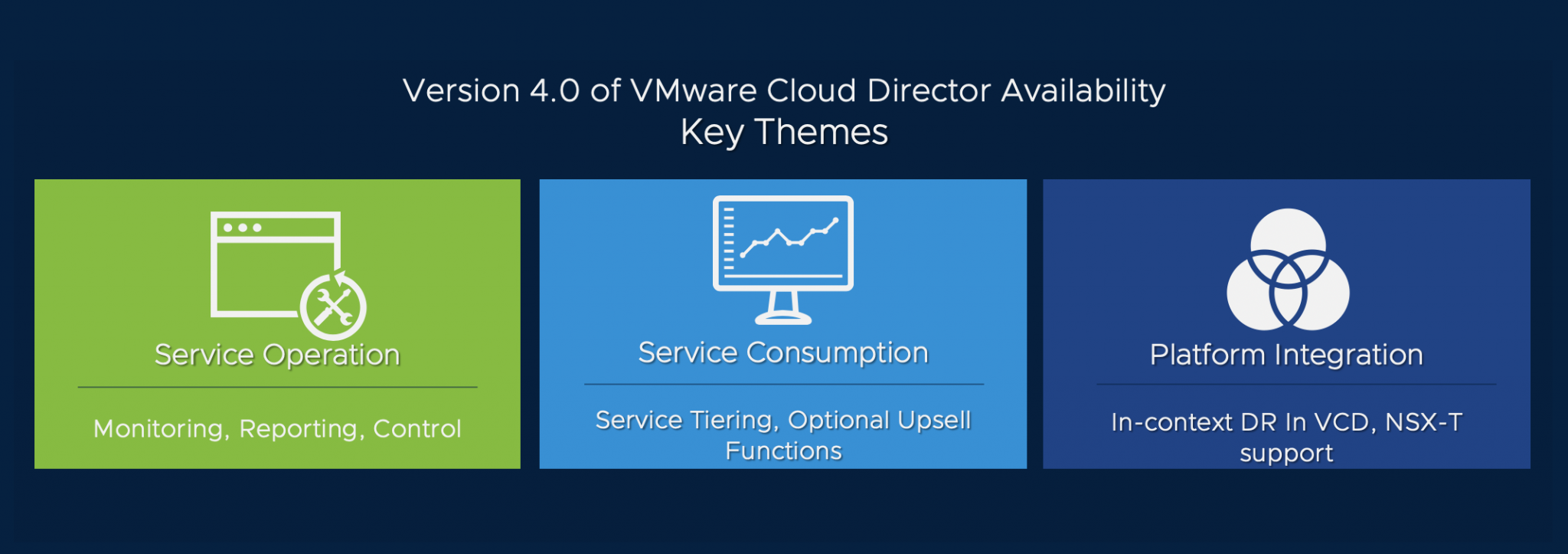 Version 4.0 of VMware Cloud Director Availability
Key Themes

Service Operation

Monitoring, Reporting, Control

Service Consumption

Service Tiering, Optional Upsell Functions

Platform Integration

In-context DR In VCD, NSX-T support